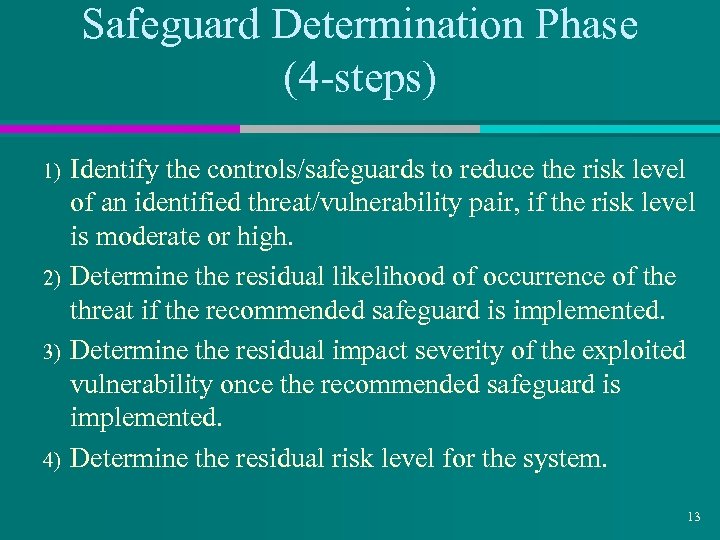 Safeguard Determination Phase (4-steps)

1) Identify the controls/safeguards to reduce the risk level of an identified threat/vulnerability pair, if the risk level is moderate or high.

2) Determine the residual likelihood of occurrence of the threat if the recommended safeguard is implemented.

3) Determine the residual impact severity of the exploited vulnerability once the recommended safeguard is implemented.

4) Determine the residual risk level for the system.

13